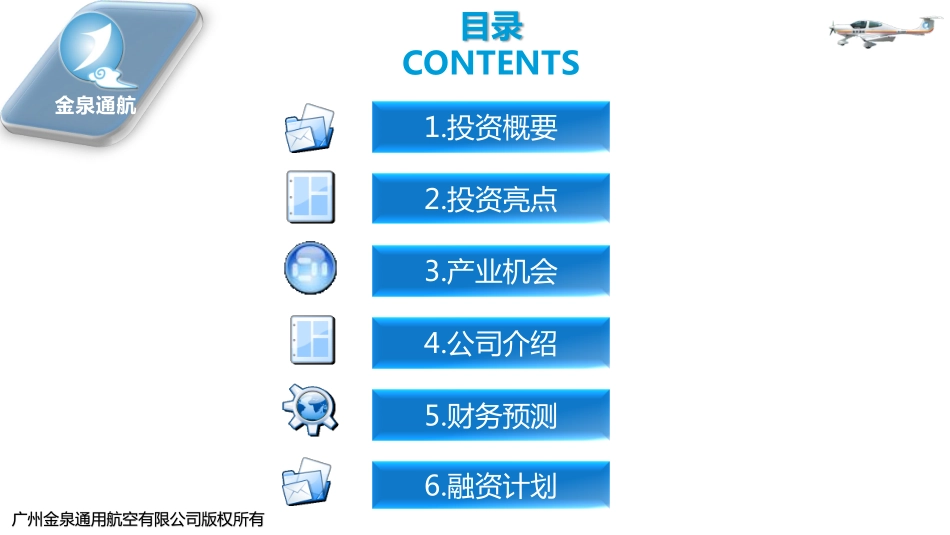 金泉通航

目录
CONTENTS

1.投资概要

2.投资亮点

3.产业机会

4.公司介绍

5.财务预测

6.融资计划

广州金泉通用航空有限公司版权所有